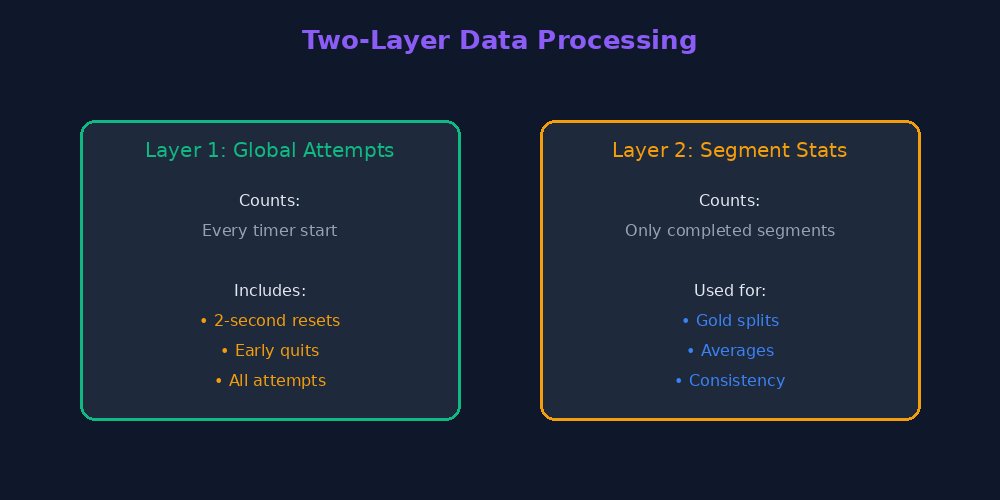 Two-Layer Data Processing

Layer 1: Global Attempts

Counts:

Every timer start

Includes:

• 2-second resets

• Early quits

• All attempts

Layer 2: Segment Stats

Counts:

Only completed segments

Used for:

• Gold splits

• Averages

• Consistency